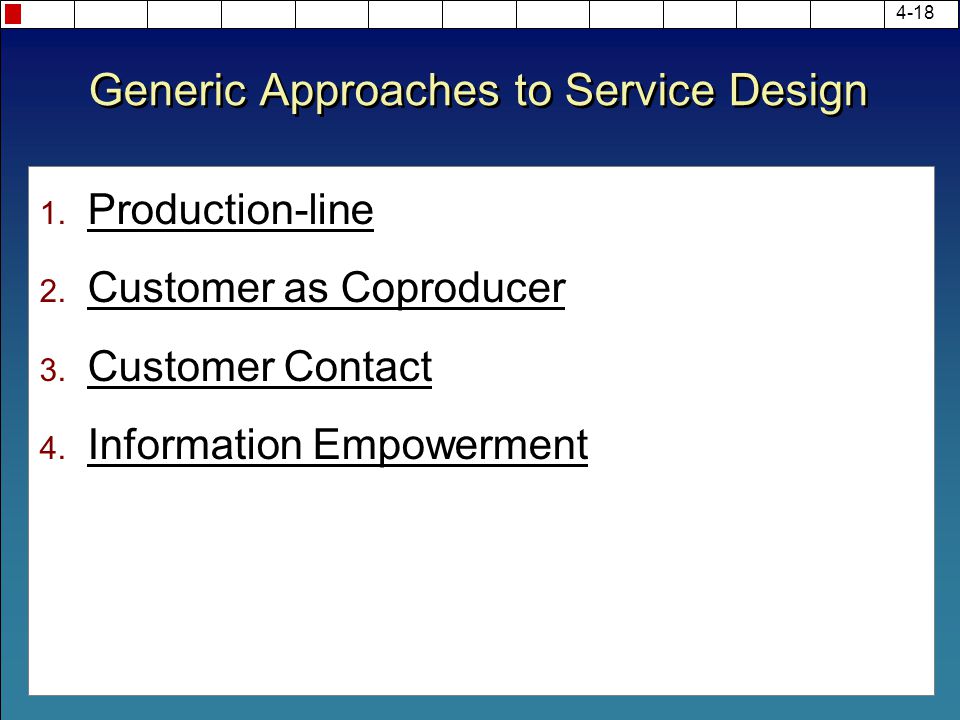 4-18

Generic Approaches to Service Design

1. Production-line
2. Customer as Coproducer
3. Customer Contact
4. Information Empowerment